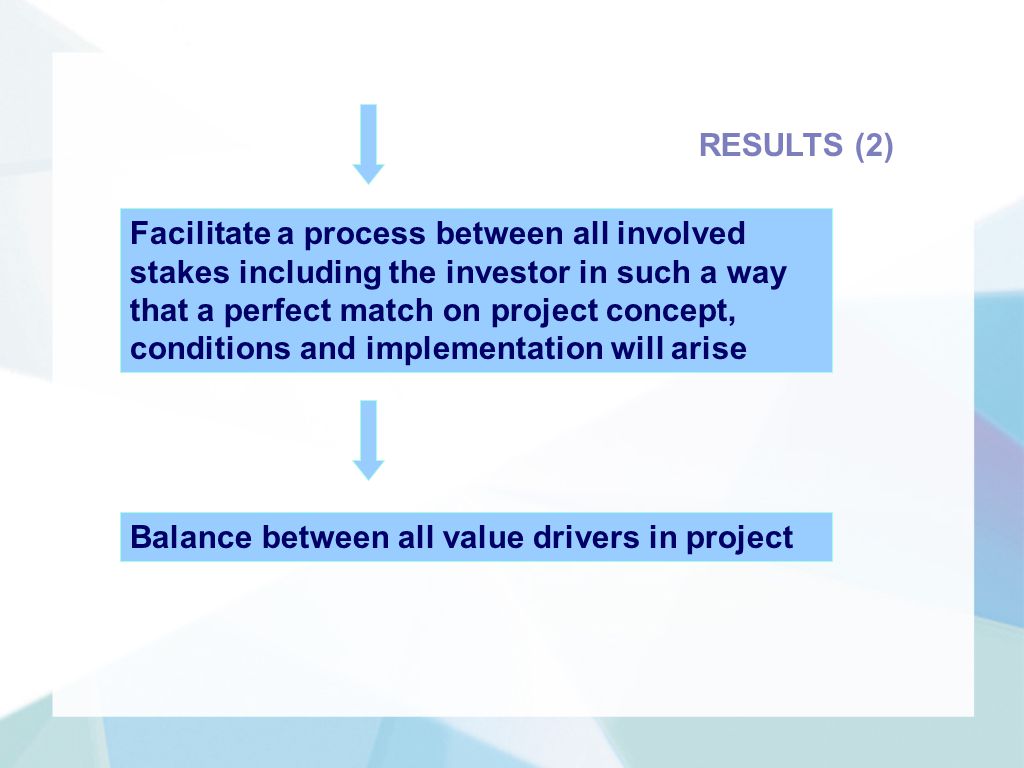 RESULTS (2)

Facilitate a process between all involved stakes including the investor in such a way that a perfect match on project concept, conditions and implementation will arise

Balance between all value drivers in project